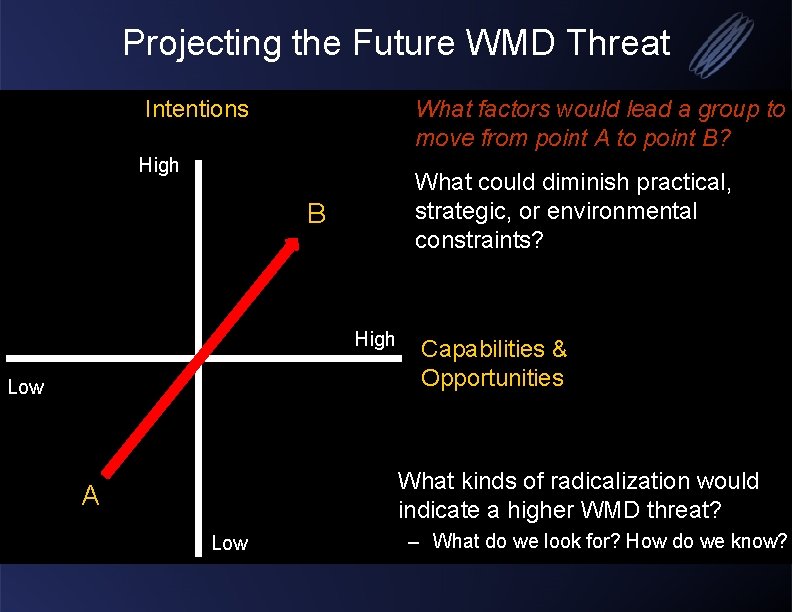 Projecting the Future WMD Threat

Intentions

High

B

High

Capabilities & Opportunities

Low

A

Low

What factors would lead a group to move from point A to point B?

What could diminish practical, strategic, or environmental constraints?

What kinds of radicalization would indicate a higher WMD threat?

– What do we look for? How do we know?